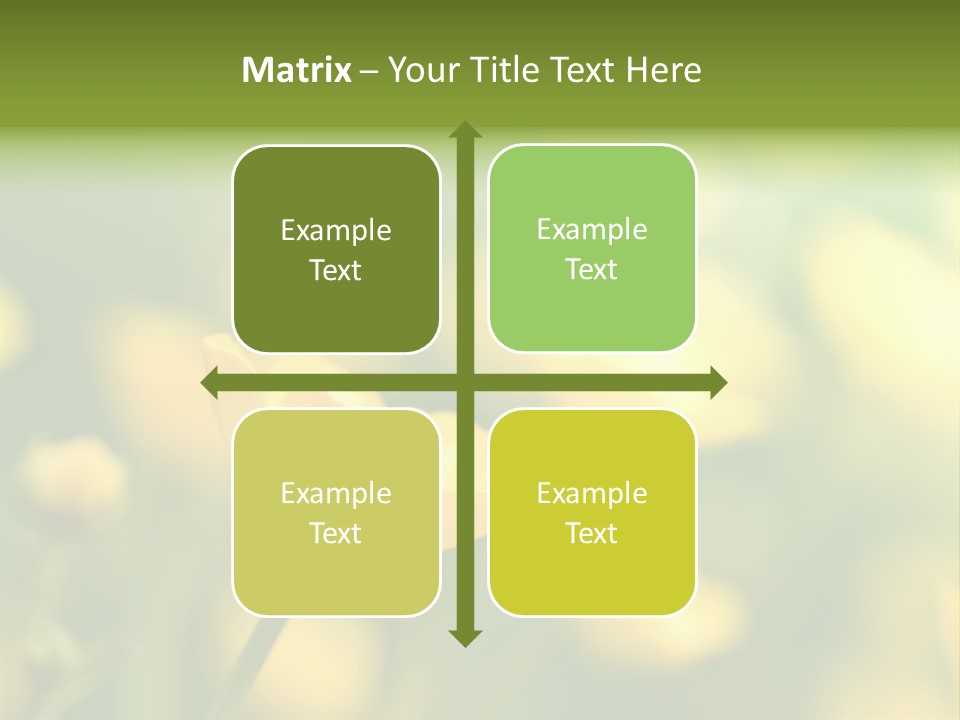 Matrix – Your Title Text Here

Example Text

Example Text

Example Text

Example Text